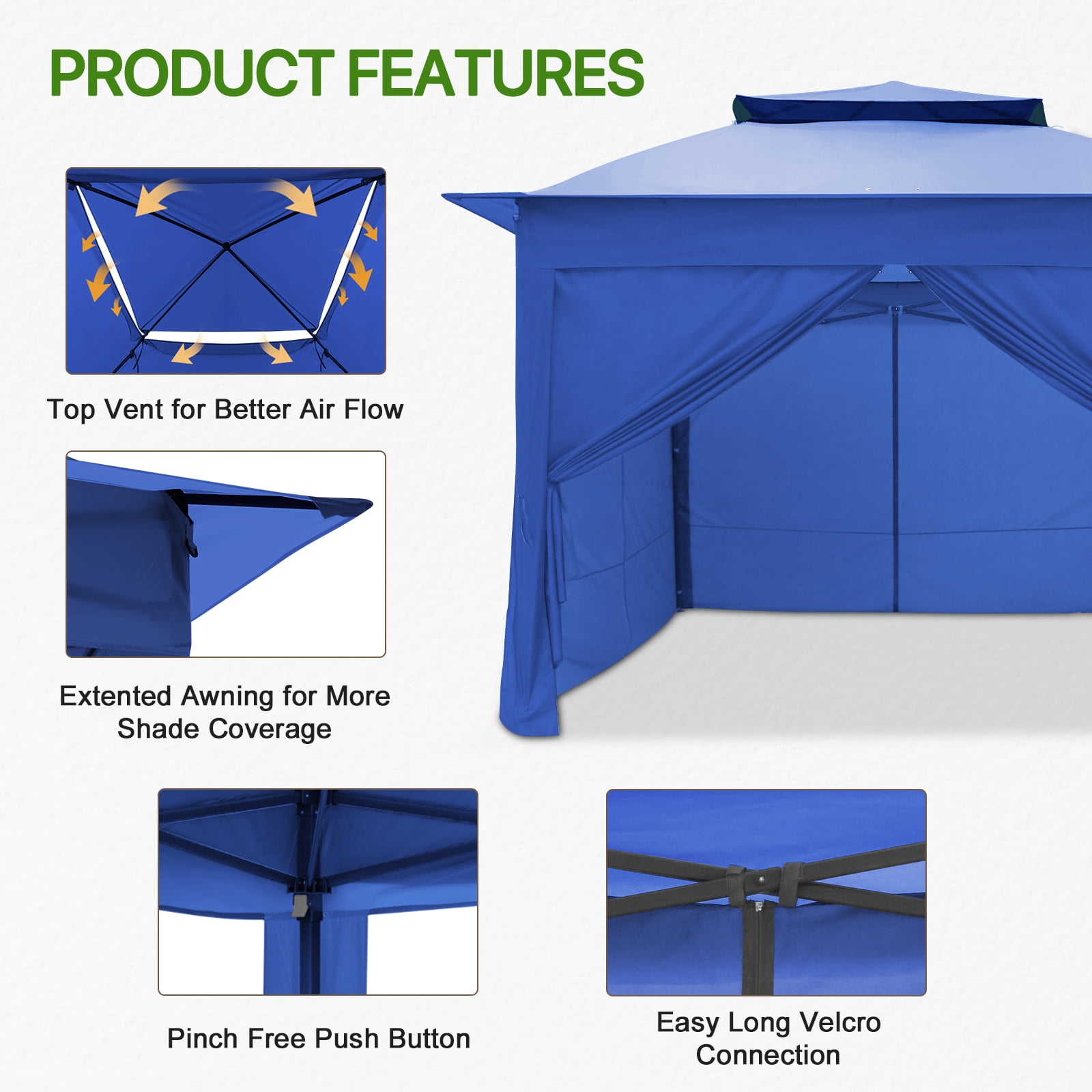 PRODUCT FEATURES

Top Vent for Better Air Flow

Extented Awning for More Shade Coverage

Pinch Free Push Button

Easy Long Velcro Connection